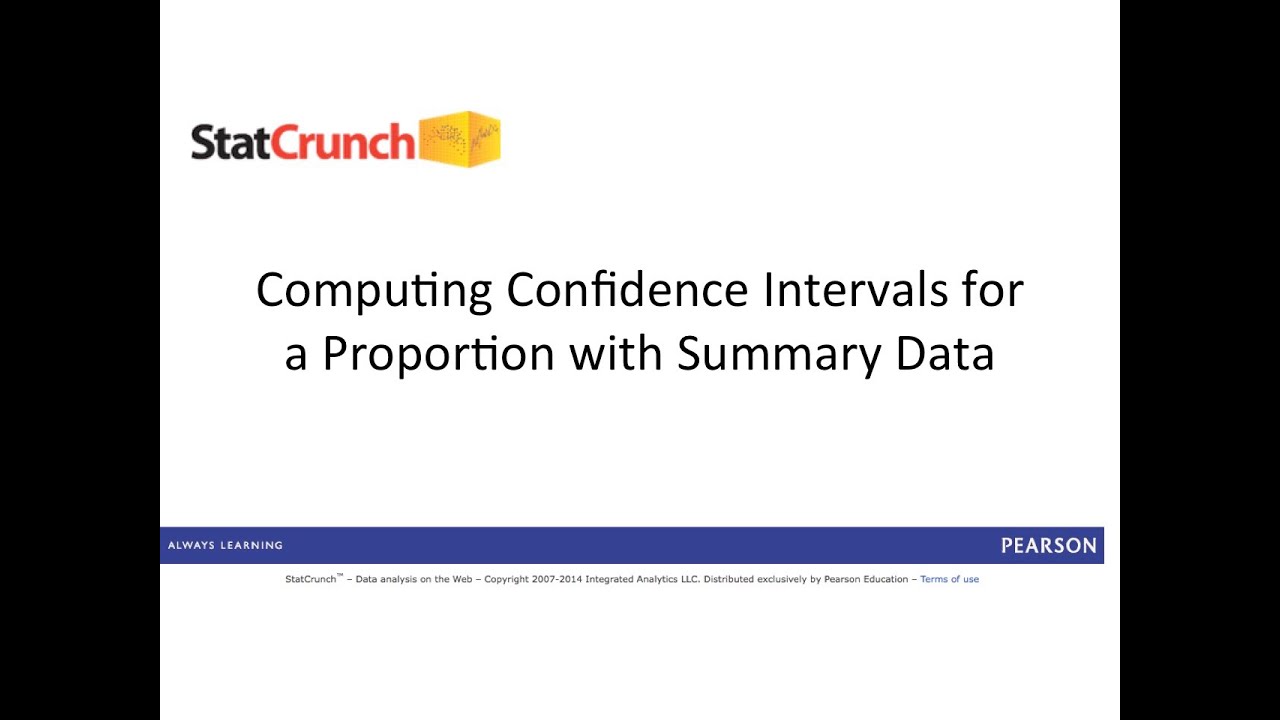 StatCrunch

Computing Confidence Intervals for a Proportion with Summary Data

ALWAYS LEARNING

PEARSON

StatCrunch™ – Data analysis on the Web – Copyright 2007-2014 Integrated Analytics LLC. Distributed exclusively by Pearson Education – Terms of use